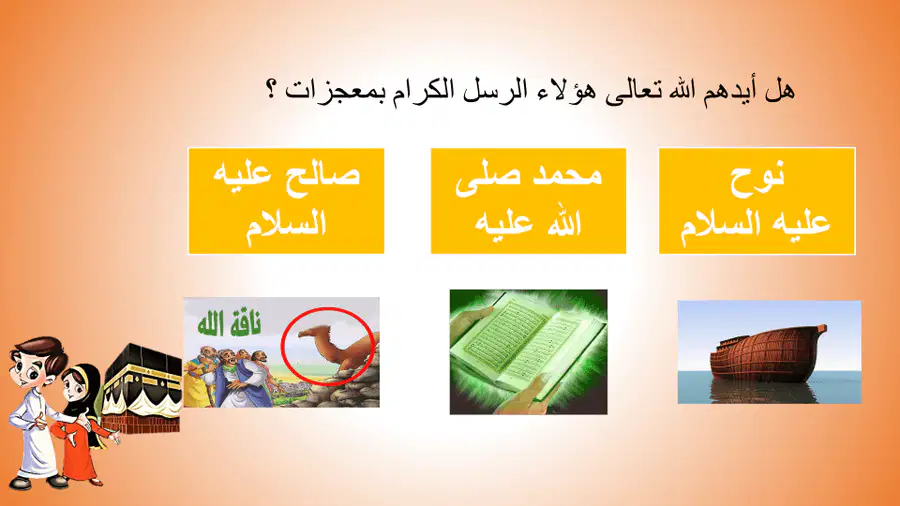 هل أيدهم الله تعالى هؤلاء الرسل الكرام بمعجزات ؟

نوح عليه السلام

محمد صلى الله عليه

صالح عليه السلام

ناقة الله